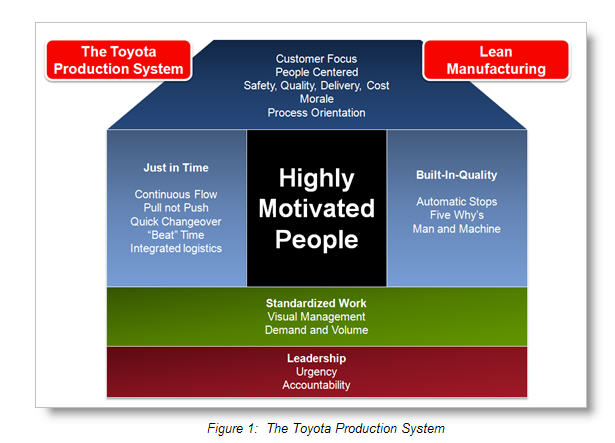 The Toyota Production System

Customer Focus
People Centered
Safety, Quality, Delivery, Cost
Morale
Process Orientation

Lean Manufacturing

Just in Time

Continuous Flow
Pull not Push
Quick Changeover
"Beat" Time
Integrated logistics

Highly Motivated People

Built-In-Quality

Automatic Stops
Five Why's
Man and Machine

Standardized Work
Visual Management
Demand and Volume

Leadership
Urgency
Accountability

Figure 1: The Toyota Production System